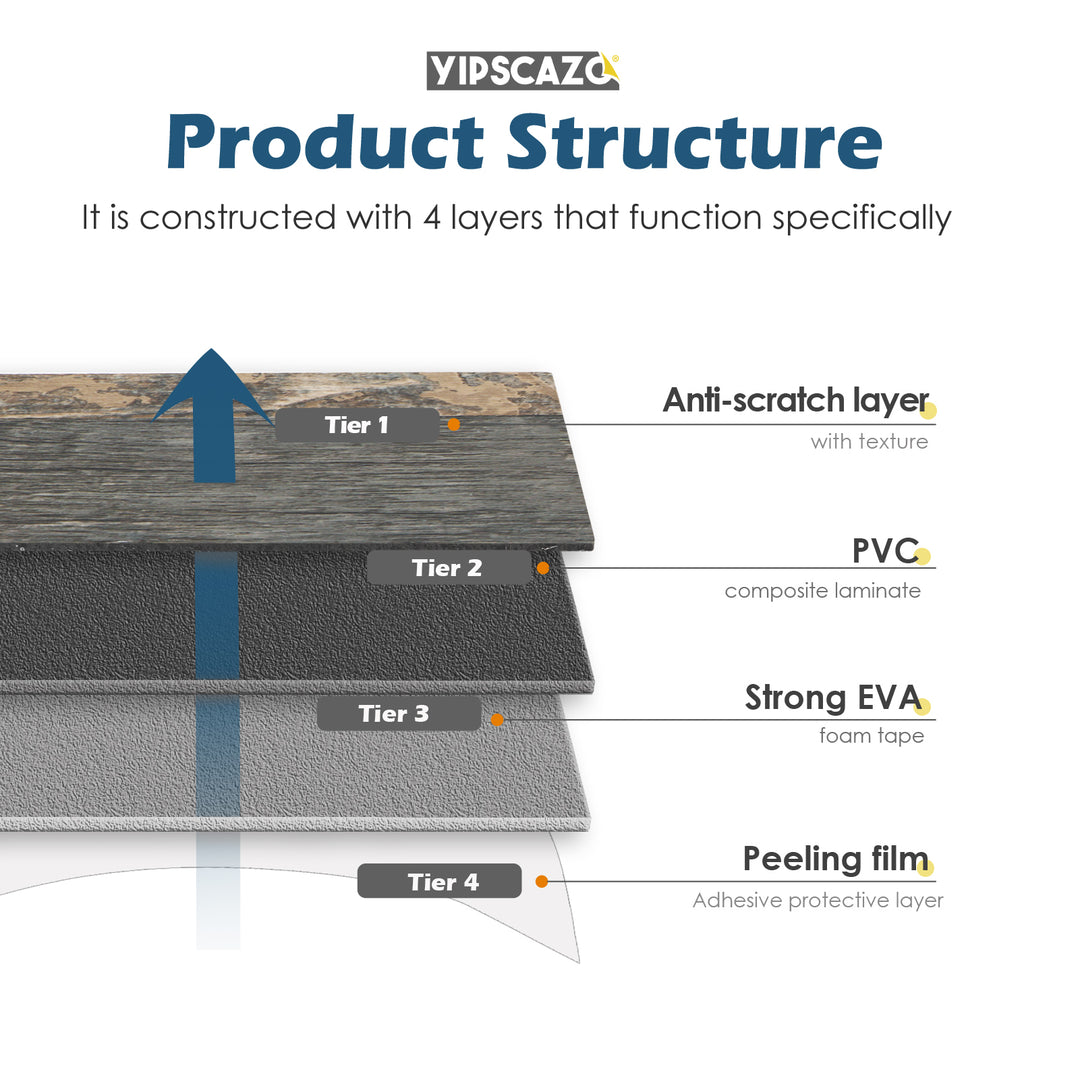 YIPSCAZO®

Product Structure

It is constructed with 4 layers that function specifically

Tier 1

Anti-scratch layer

with texture

Tier 2

PVC

composite laminate

Tier 3

Strong EVA

foam tape

Tier 4

Peeling film

Adhesive protective layer